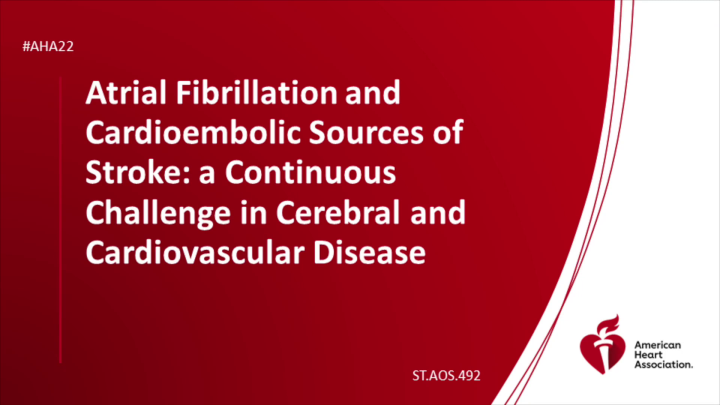 #AHA22

Atrial Fibrillation and Cardioembolic Sources of Stroke: a Continuous Challenge in Cerebral and Cardiovascular Disease

ST.AOS.492

American Heart Association.